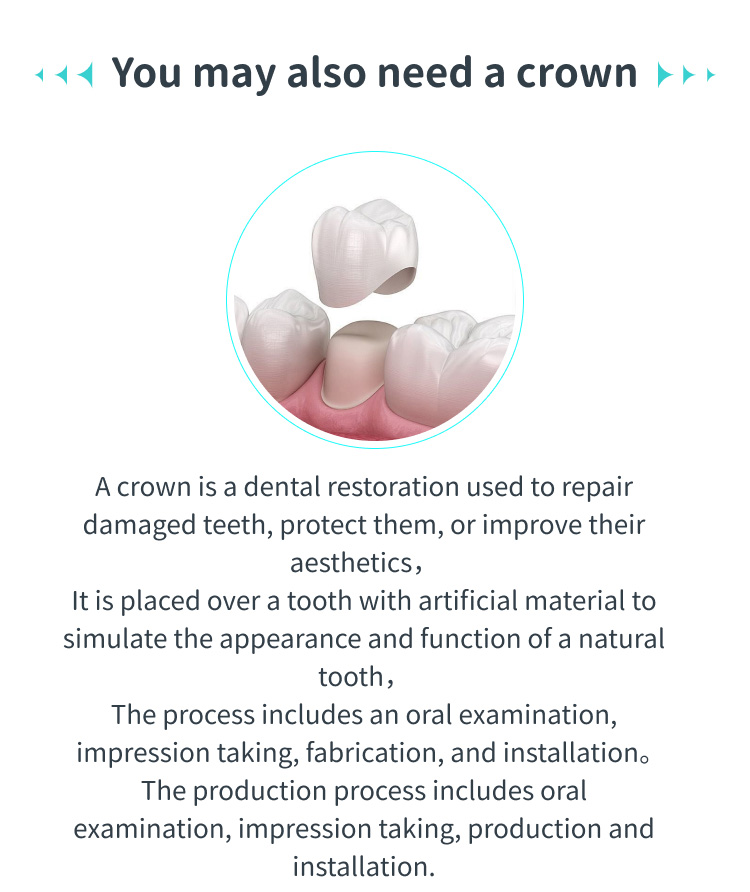 You may also need a crown

A crown is a dental restoration used to repair damaged teeth, protect them, or improve their aesthetics，
It is placed over a tooth with artificial material to simulate the appearance and function of a natural tooth，
The process includes an oral examination, impression taking, fabrication, and installation。
The production process includes oral examination, impression taking, production and installation.